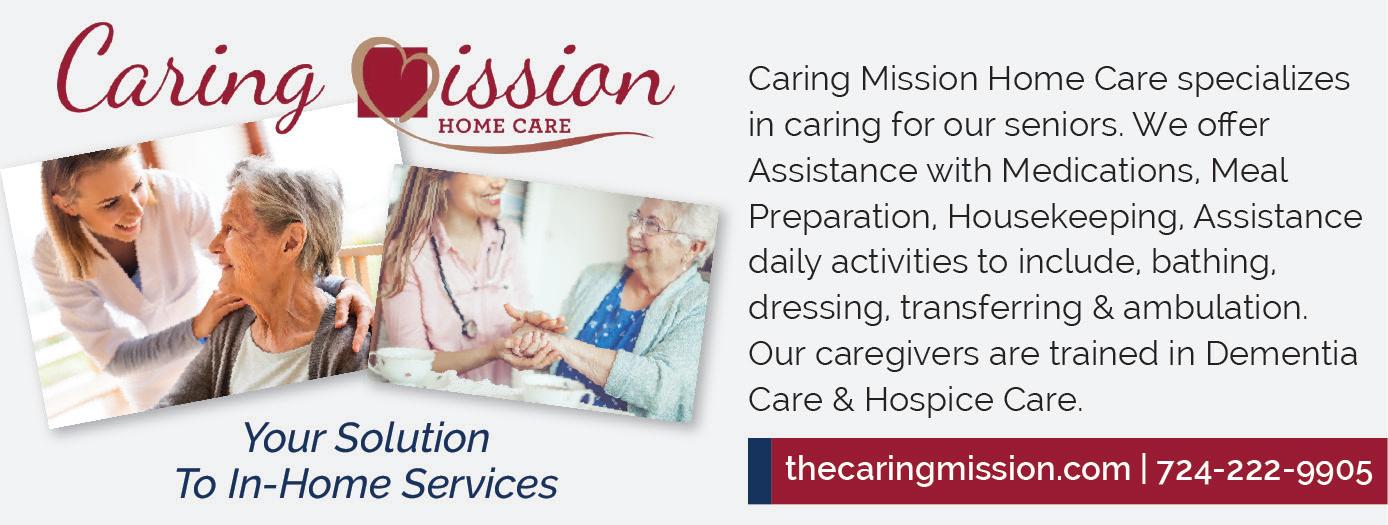 Caring Mission
HOME CARE

Your Solution
To In-Home Services

Caring Mission Home Care specializes in caring for our seniors. We offer Assistance with Medications, Meal Preparation, Housekeeping, Assistance daily activities to include, bathing, dressing, transferring & ambulation. Our caregivers are trained in Dementia Care & Hospice Care.

thecaringmission.com | 724-222-9905